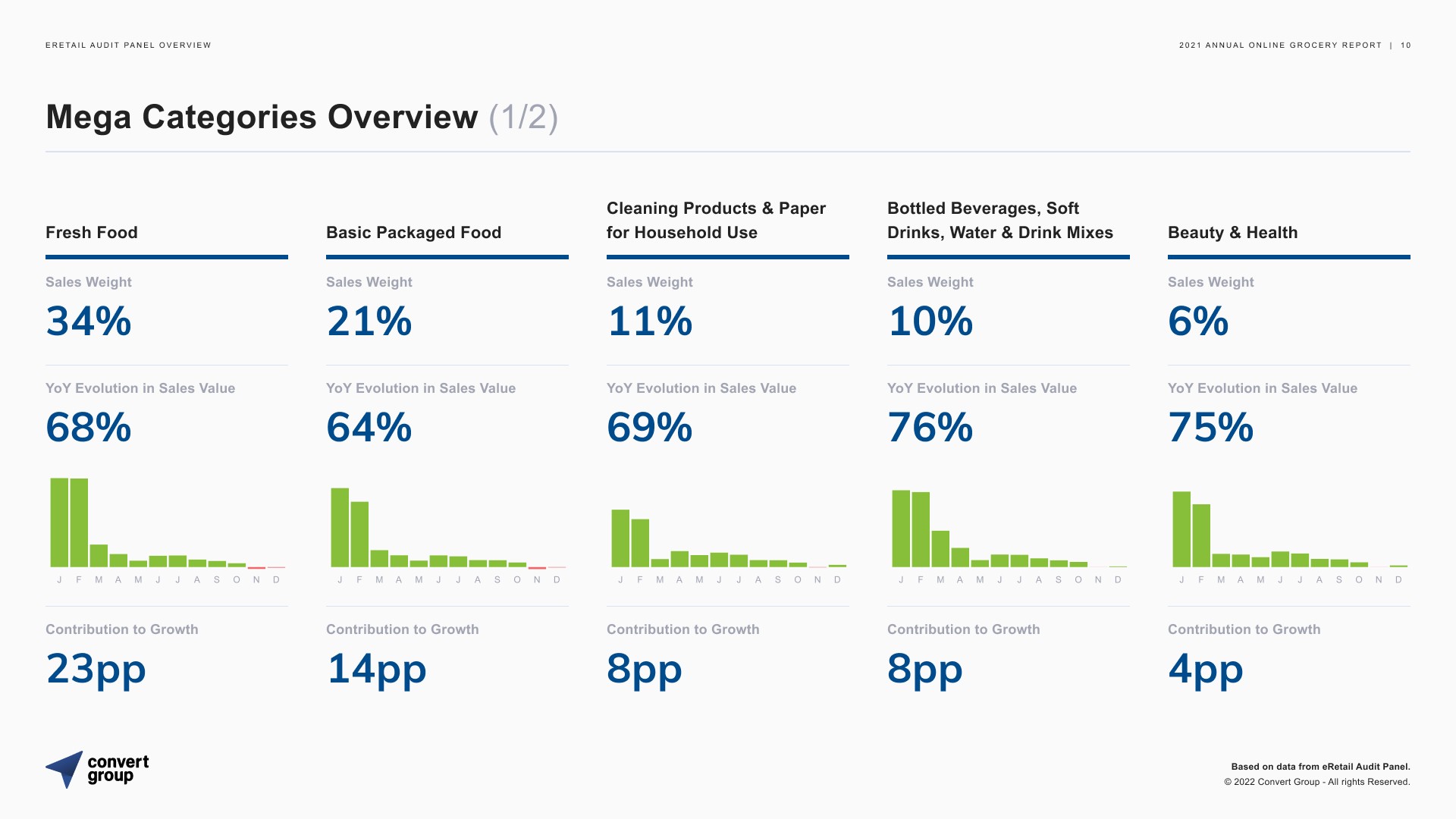 ERETAIL AUDIT PANEL OVERVIEW

2021 ANNUAL ONLINE GROCERY REPORT | 10

Mega Categories Overview (1/2)

Fresh Food

Sales Weight

34%

YoY Evolution in Sales Value

68%

J F M A M J J A S O N D

Contribution to Growth

23pp

Basic Packaged Food

Sales Weight

21%

YoY Evolution in Sales Value

64%

J F M A M J J A S O N D

Contribution to Growth

14pp

Cleaning Products & Paper for Household Use

Sales Weight

11%

YoY Evolution in Sales Value

69%

J F M A M J J A S O N D

Contribution to Growth

8pp

Bottled Beverages, Soft Drinks, Water & Drink Mixes

Sales Weight

10%

YoY Evolution in Sales Value

76%

J F M A M J J A S O N D

Contribution to Growth

8pp

Beauty & Health

Sales Weight

6%

YoY Evolution in Sales Value

75%

J F M A M J J A S O N D

Contribution to Growth

4pp

convert group

Based on data from eRetail Audit Panel.
© 2022 Convert Group - All rights Reserved.